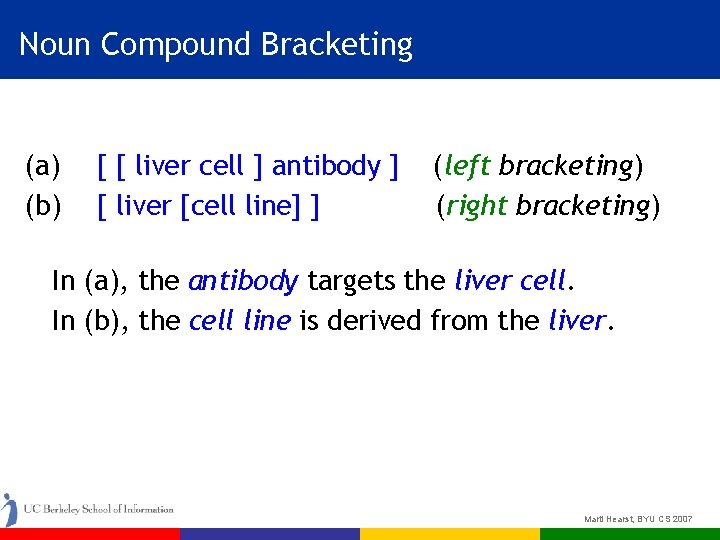 Noun Compound Bracketing

(a) [ [ liver cell ] antibody ] (left bracketing)
(b) [ liver [cell line] ] (right bracketing)

In (a), the antibody targets the liver cell.
In (b), the cell line is derived from the liver.

UC Berkeley School of Information

Marti Hearst, BYU CS 2007